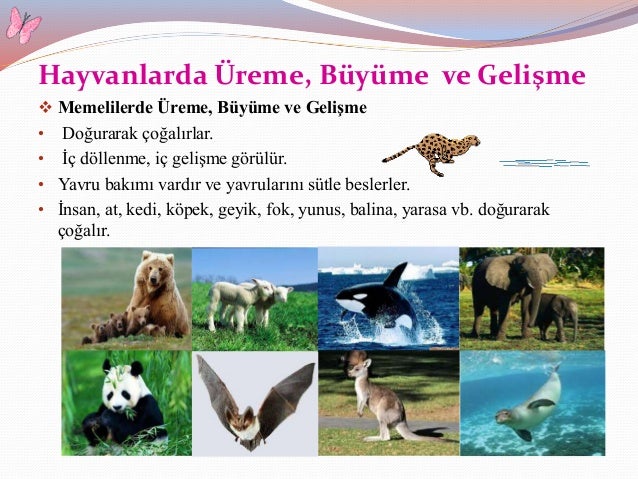 Hayvanlarda Üreme, Büyüme ve Gelişme

❖ Memelilerde Üreme, Büyüme ve Gelişme

• Doğurarak çoğalırlar.

• İç döllenme, iç gelişme görülür.

• Yavru bakımı vardır ve yavrularını sütle beslerler.

• İnsan, at, kedi, köpek, geyik, fok, yunus, balina, yarasa vb. doğurarak çoğalır.